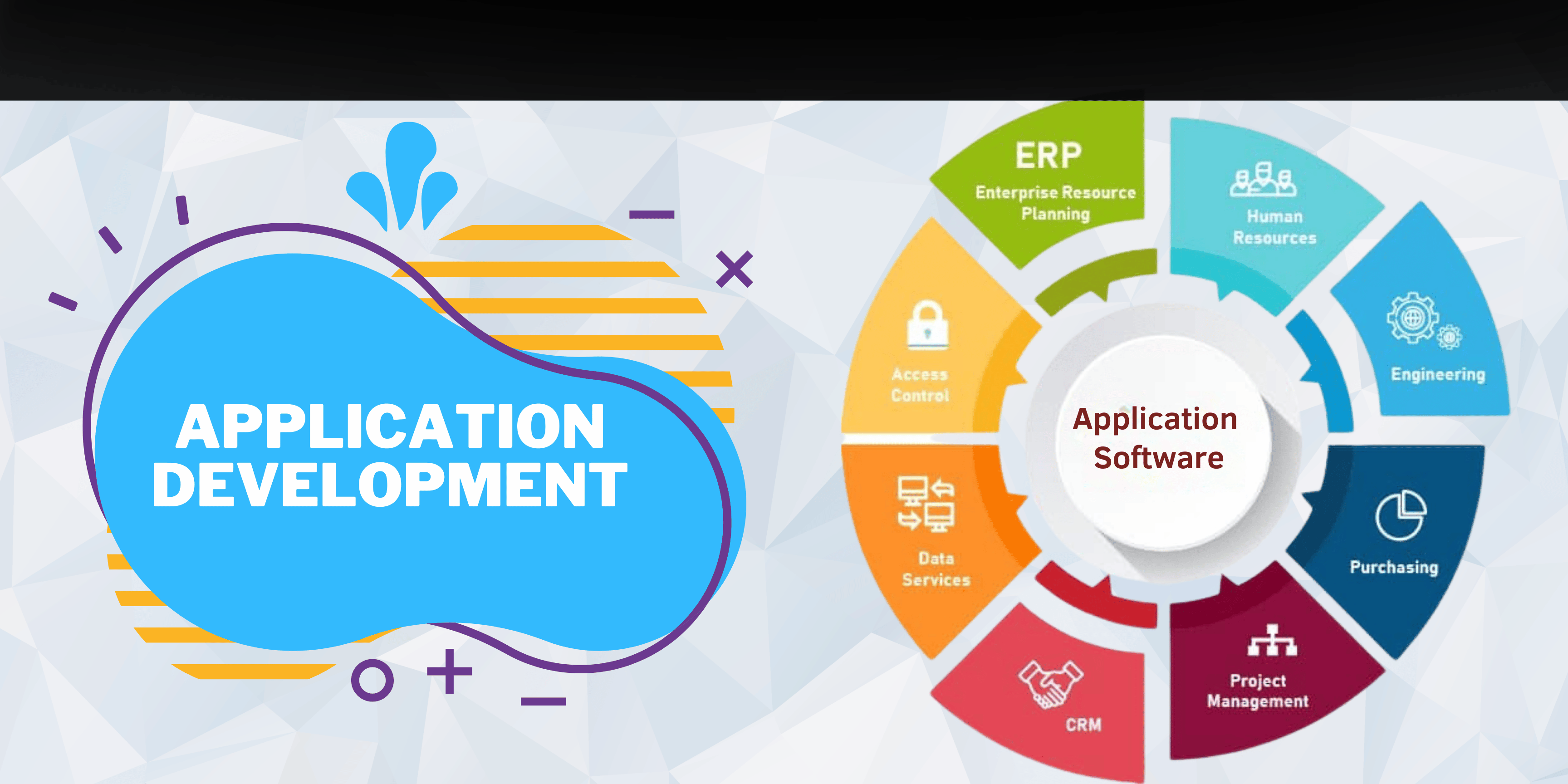 APPLICATION DEVELOPMENT

ERP
Enterprise Resource Planning

Human Resources

Engineering

Purchasing

Project Management

CRM

Data Services

Access Control

Application Software